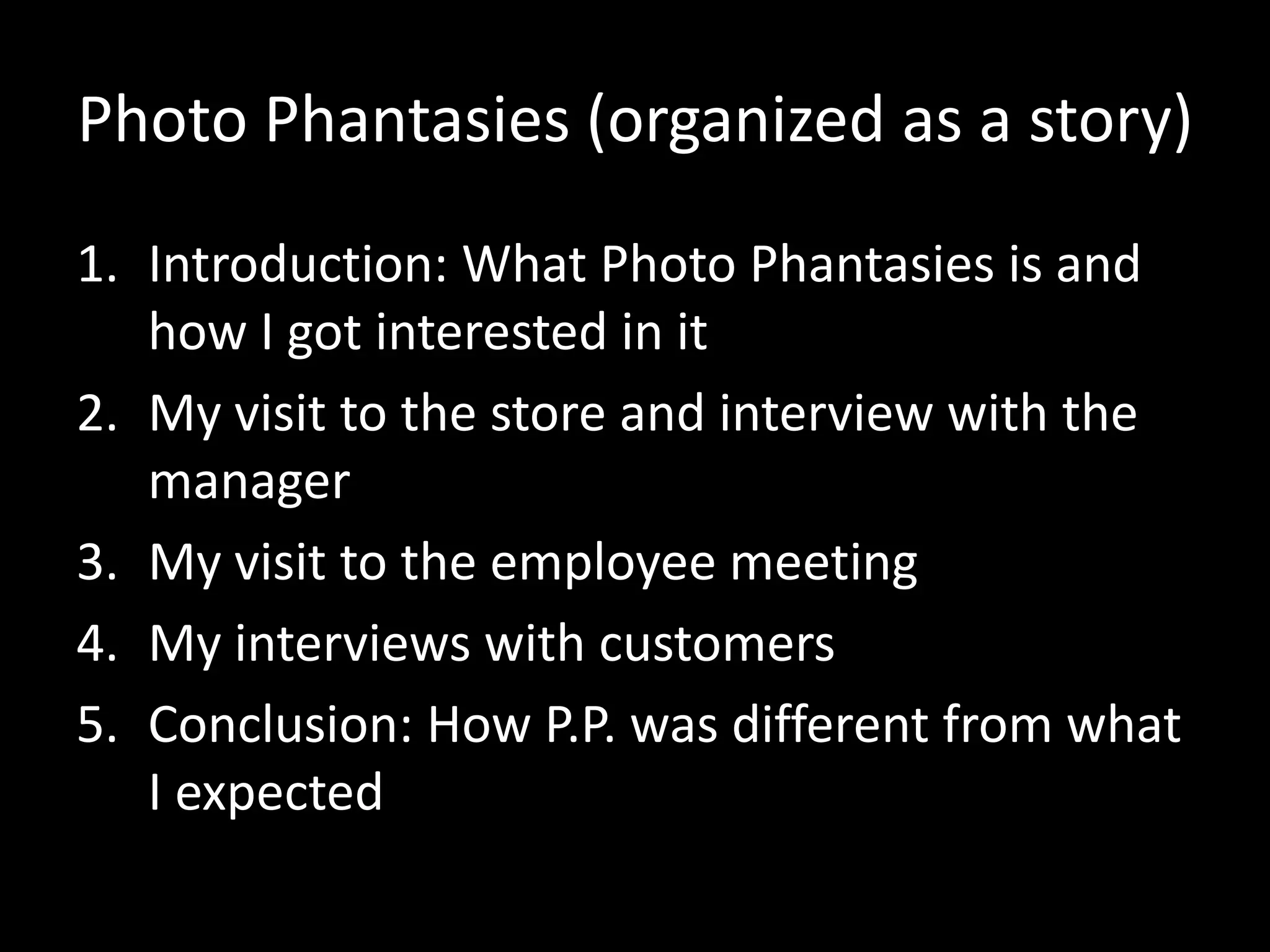 Photo Phantasies (organized as a story)

1. Introduction: What Photo Phantasies is and how I got interested in it
2. My visit to the store and interview with the manager
3. My visit to the employee meeting
4. My interviews with customers
5. Conclusion: How P.P. was different from what I expected